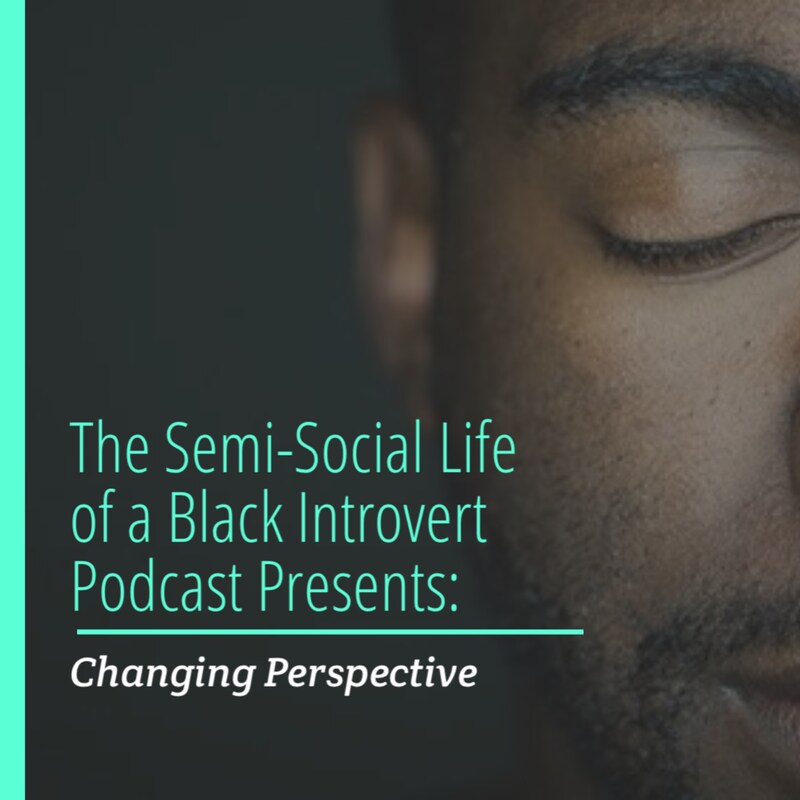 The Semi-Social Life of a Black Introvert Podcast Presents:

Changing Perspective